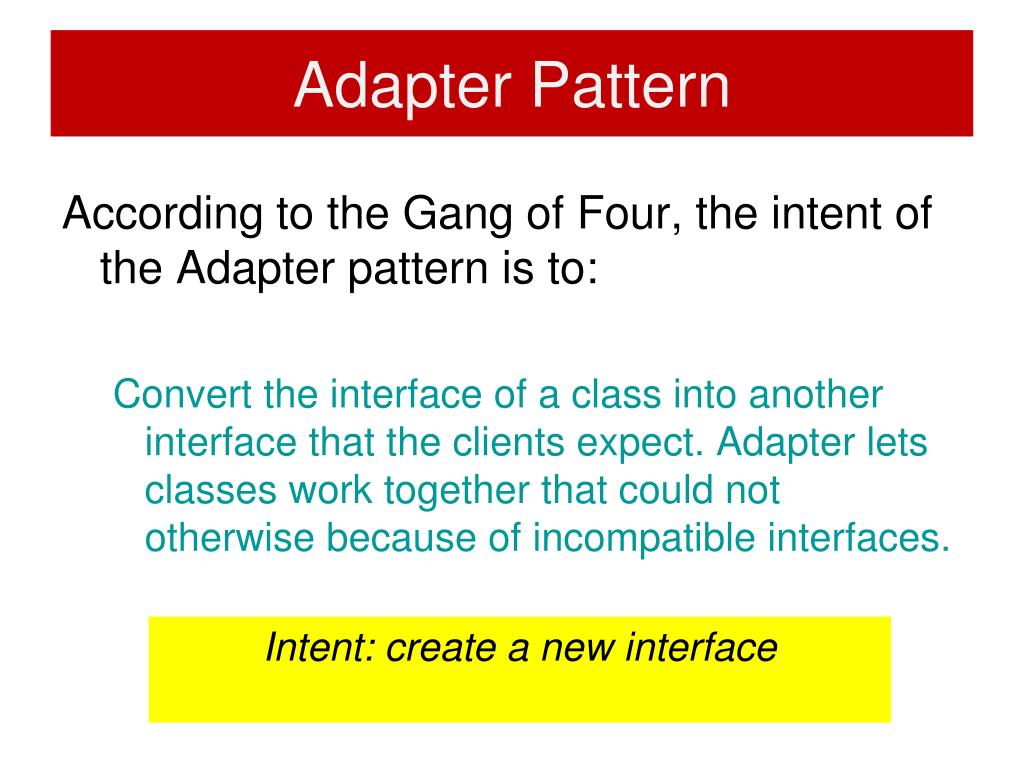 Adapter Pattern

According to the Gang of Four, the intent of the Adapter pattern is to:

Convert the interface of a class into another interface that the clients expect. Adapter lets classes work together that could not otherwise because of incompatible interfaces.

Intent: create a new interface